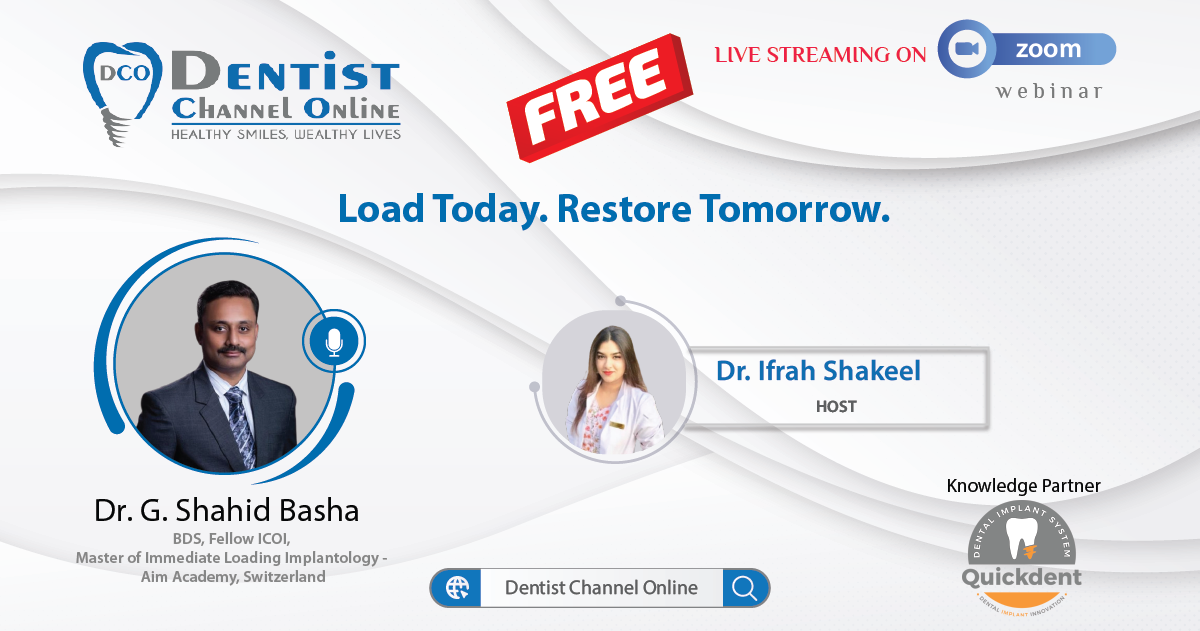 DCO DENTIST CHANNEL ONLINE
HEALTHY SMILES, WEALTHY LIVES

FREE

LIVE STREAMING ON zoom webinar

Load Today. Restore Tomorrow.

Dr. Ifrah Shakeel
HOST

Dr. G. Shahid Basha
BDS, Fellow ICOI,
Master of Immediate Loading Implantology - Aim Academy, Switzerland

Dentist Channel Online

Knowledge Partner
DENTAL IMPLANT SYSTEM
Quickdent
DENTAL IMPLANT INNOVATION